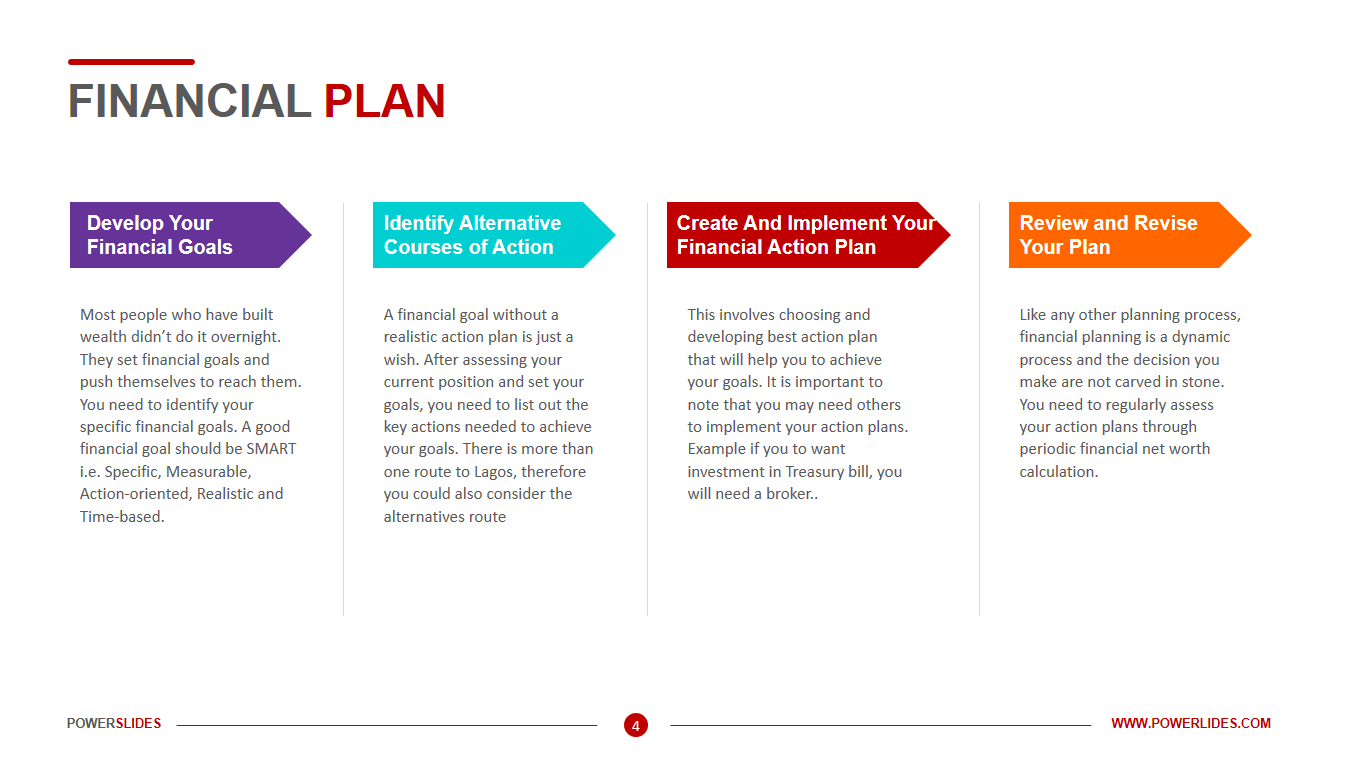 FINANCIAL PLAN

Develop Your Financial Goals

Most people who have built wealth didn't do it overnight. They set financial goals and push themselves to reach them. You need to identify your specific financial goals. A good financial goal should be SMART i.e. Specific, Measurable, Action-oriented, Realistic and Time-based.

Identify Alternative Courses of Action

A financial goal without a realistic action plan is just a wish. After assessing your current position and set your goals, you need to list out the key actions needed to achieve your goals. There is more than one route to Lagos, therefore you could also consider the alternatives route

Create And Implement Your Financial Action Plan

This involves choosing and developing best action plan that will help you to achieve your goals. It is important to note that you may need others to implement your action plans. Example if you to want investment in Treasury bill, you will need a broker..

Review and Revise Your Plan

Like any other planning process, financial planning is a dynamic process and the decision you make are not carved in stone. You need to regularly assess your action plans through periodic financial net worth calculation.

POWERSLIDES

4

WWW.POWERLIDES.COM